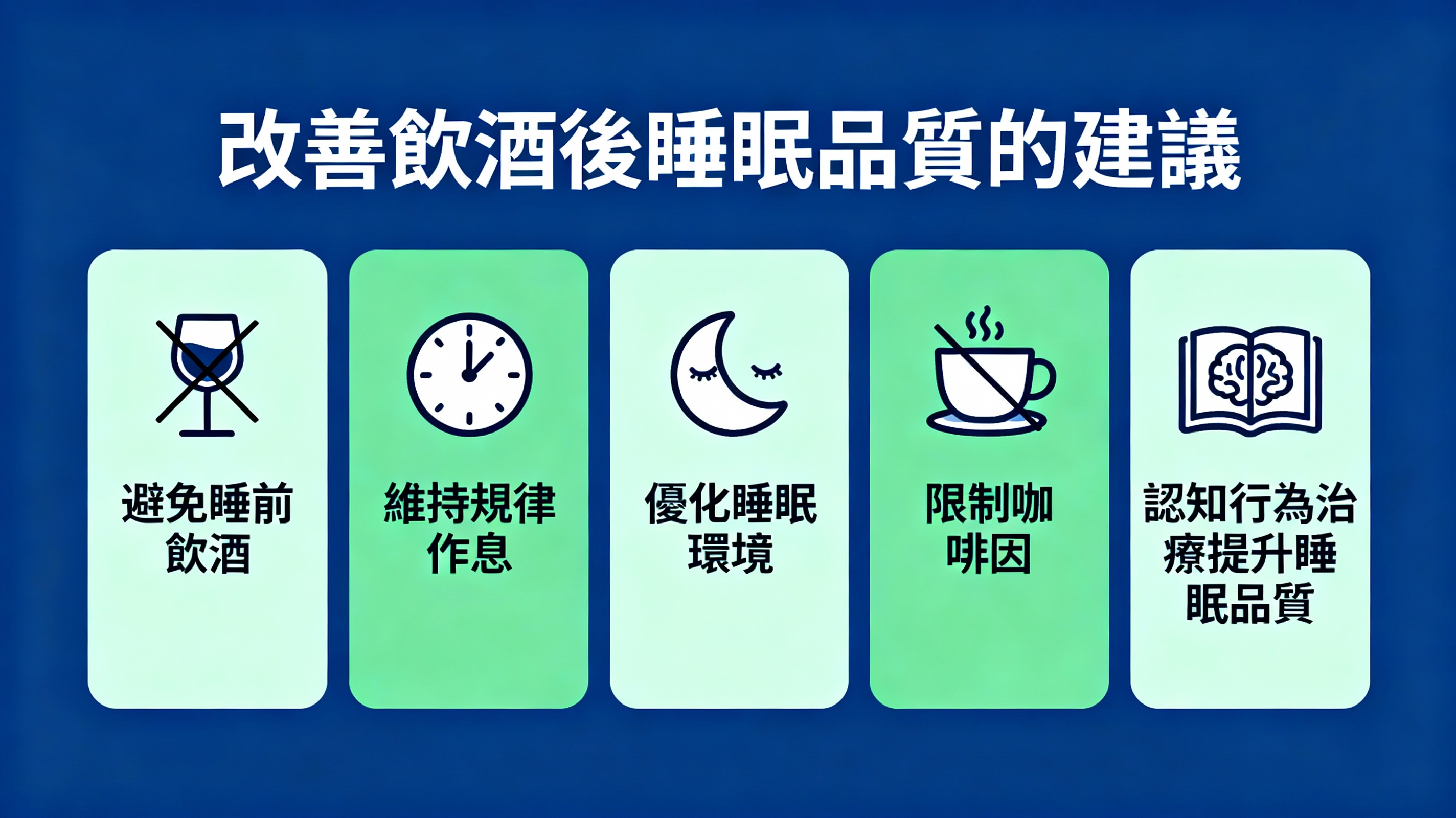 改善飲酒後睡眠品質的建議

避免睡前飲酒

維持規律作息

優化睡眠環境

限制咖啡因

認知行為治療提升睡眠品質